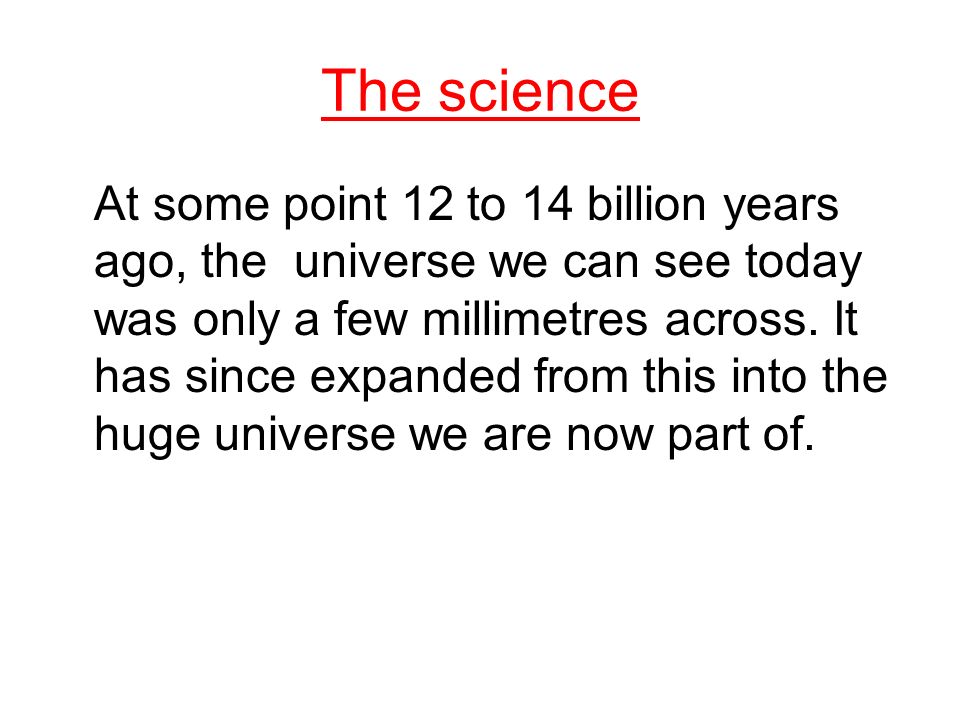 The science

At some point 12 to 14 billion years ago, the  universe we can see today was only a few millimetres across. It has since expanded from this into the huge universe we are now part of.